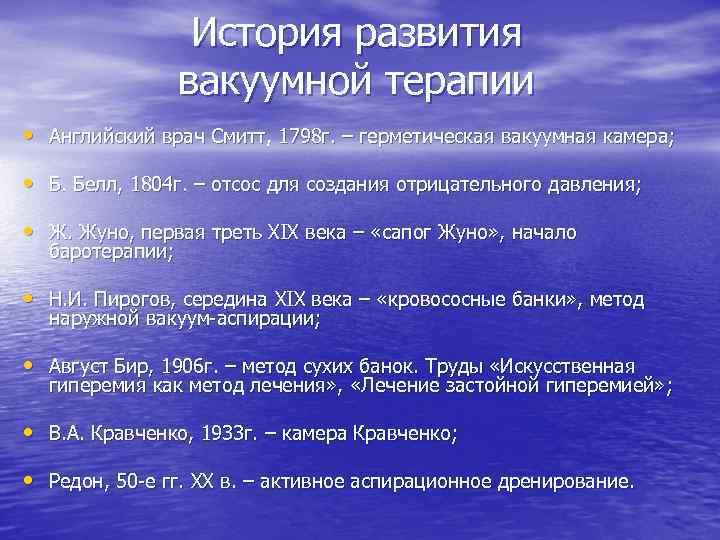 История развития вакуумной терапии

• Английский врач Смитт, 1798г. – герметическая вакуумная камера;

• Б. Белл, 1804г. – отсос для создания отрицательного давления;

• Ж. Жуно, первая треть XIX века – «сапог Жуно», начало баротерапии;

• Н.И. Пирогов, середина XIX века – «кровососные банки», метод наружной вакуум-аспирации;

• Август Бир, 1906г. – метод сухих банок. Труды «Искусственная гиперемия как метод лечения», «Лечение застойной гиперемией»;

• В.А. Кравченко, 1933г. – камера Кравченко;

• Редон, 50-е гг. XX в. – активное аспирационное дренирование.